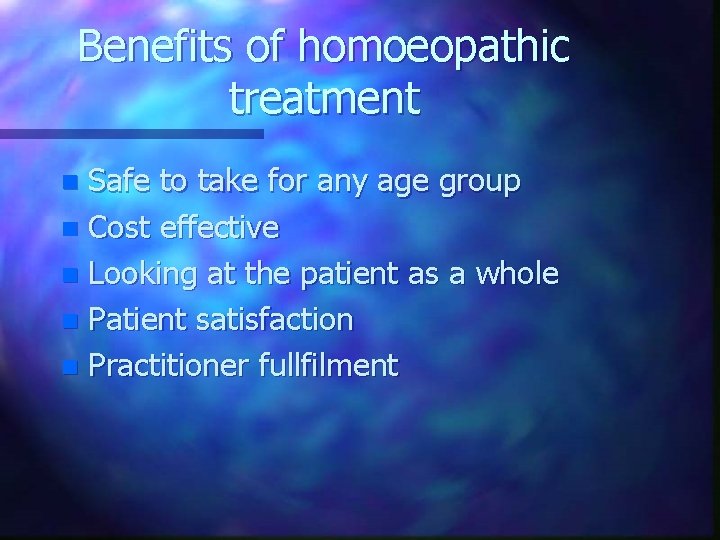 Benefits of homoeopathic treatment

- Safe to take for any age group
- Cost effective
- Looking at the patient as a whole
- Patient satisfaction
- Practitioner fullfilment